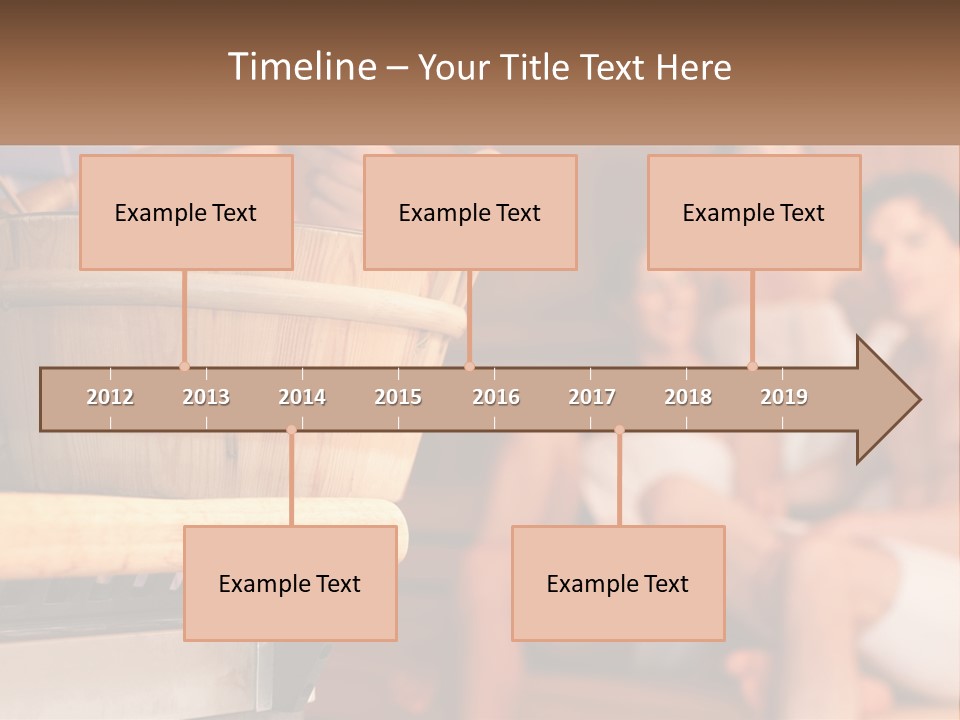 Timeline – Your Title Text Here

Example Text

Example Text

Example Text

2012 2013 2014 2015 2016 2017 2018 2019

Example Text

Example Text